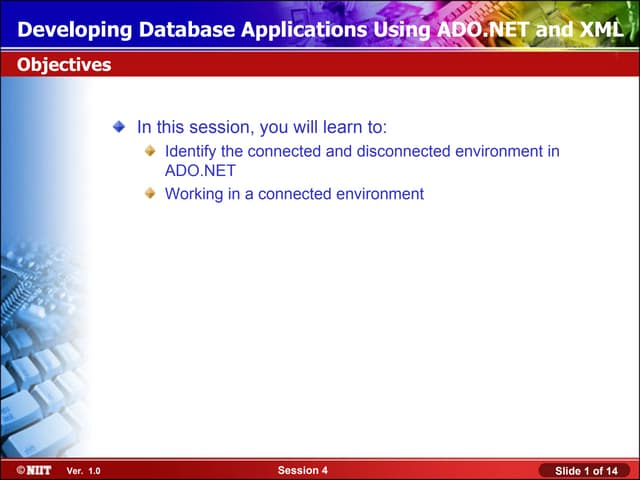 Developing Database Applications Using ADO.NET and XML

Objectives

In this session, you will learn to:

Identify the connected and disconnected environment in ADO.NET

Working in a connected environment

©NIIT Ver. 1.0

Session 4

Slide 1 of 14